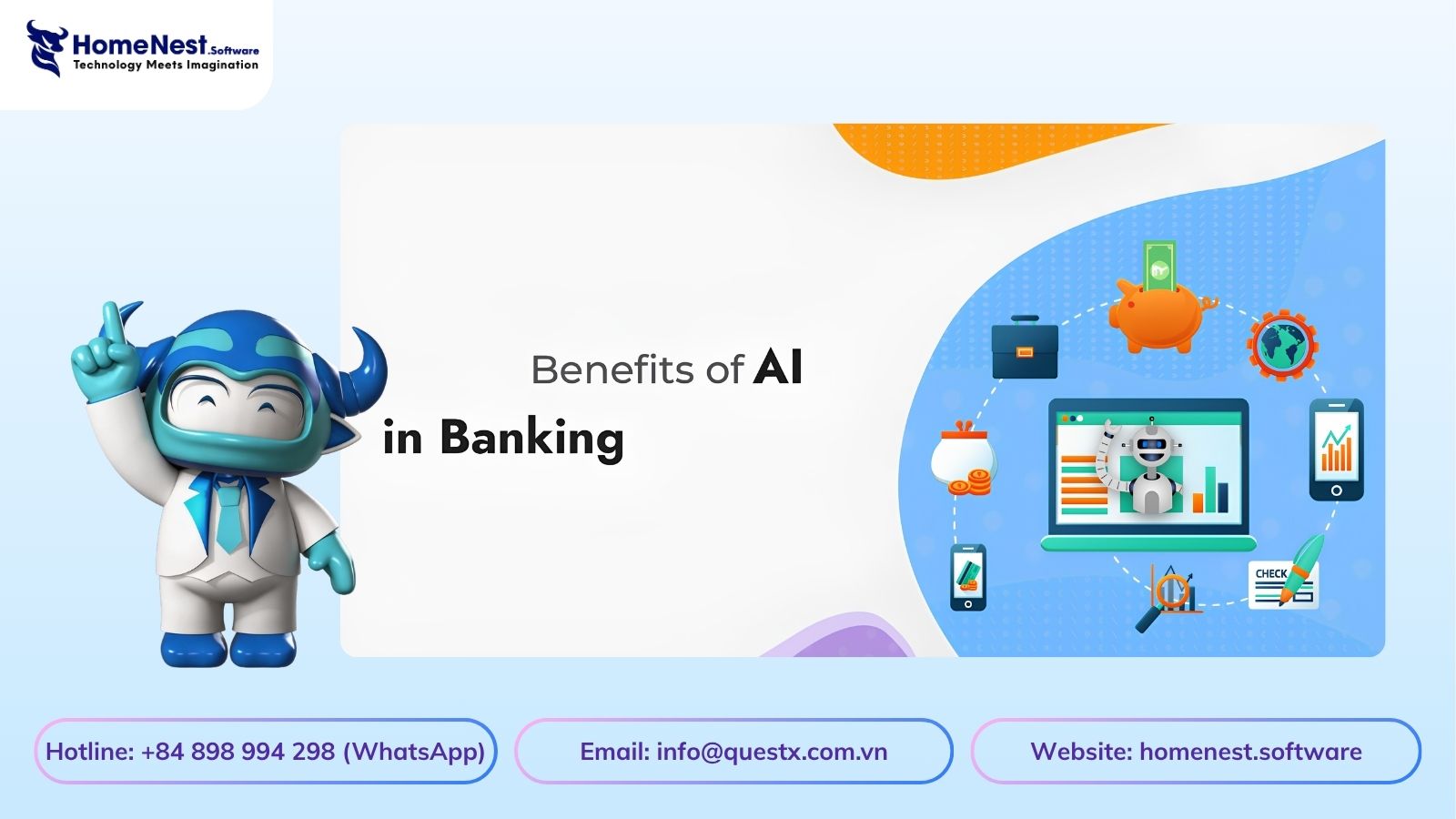 HomeNest.Software
Technology Meets Imagination

Benefits of AI
in Banking

CHECK

Hotline: +84 898 994 298 (WhatsApp)

Email: info@questx.com.vn

Website: homenest.software